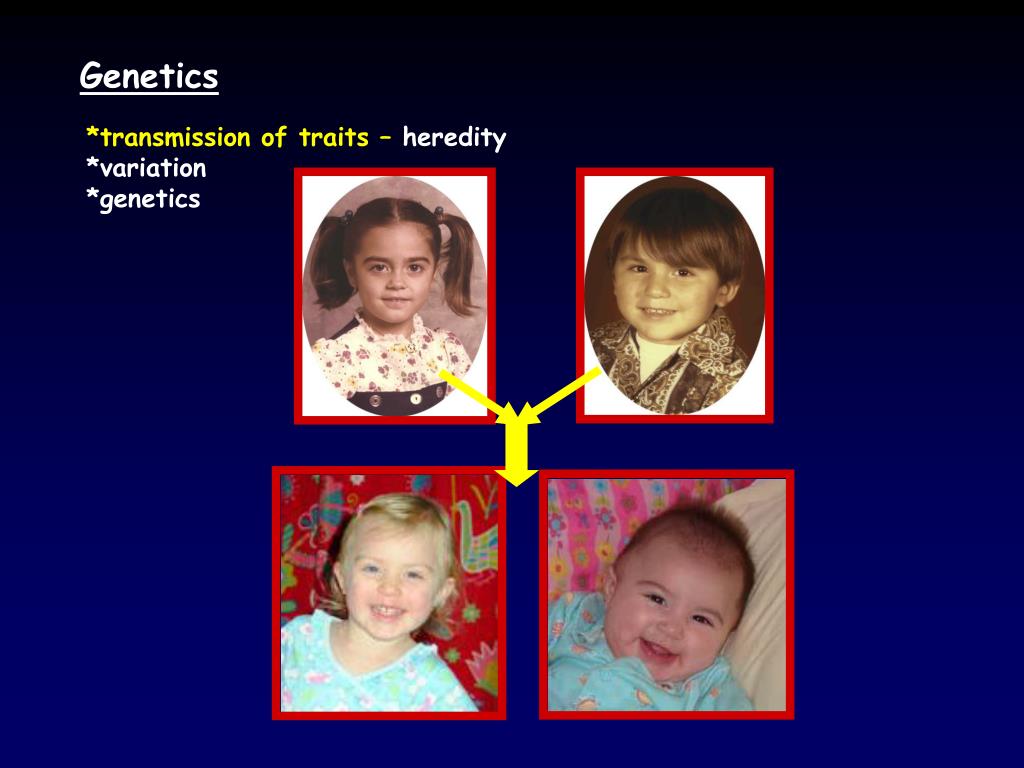 Genetics

*transmission of traits – heredity
*variation
*genetics